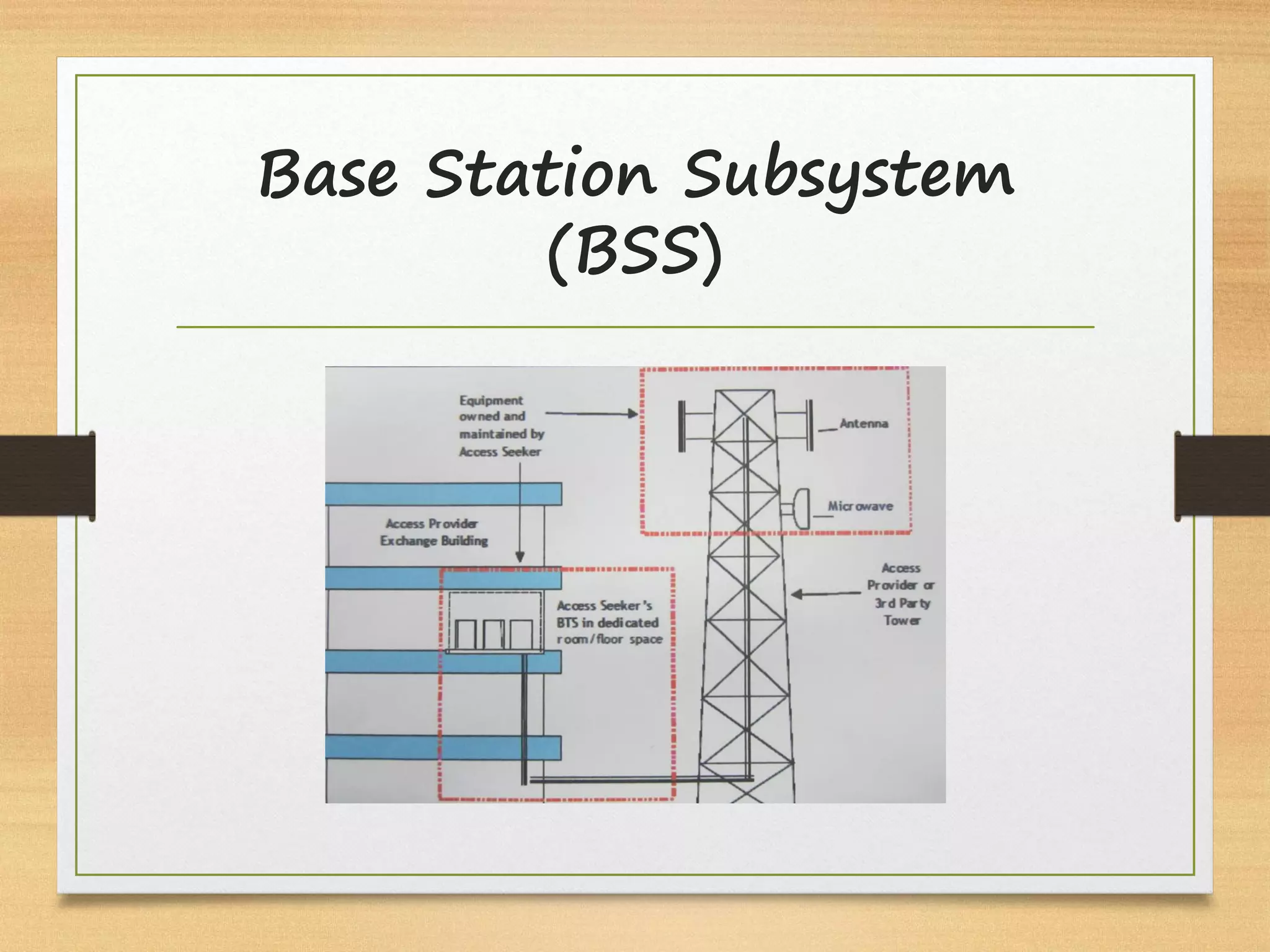 Base Station Subsystem (BSS)

Equipment owned and maintained by Access Seeker

Antenna

Microwave

Access Provider Exchange Building

Access Seeker's BTS in dedicated room/floor space

Access Provider or 3rd Party Tower